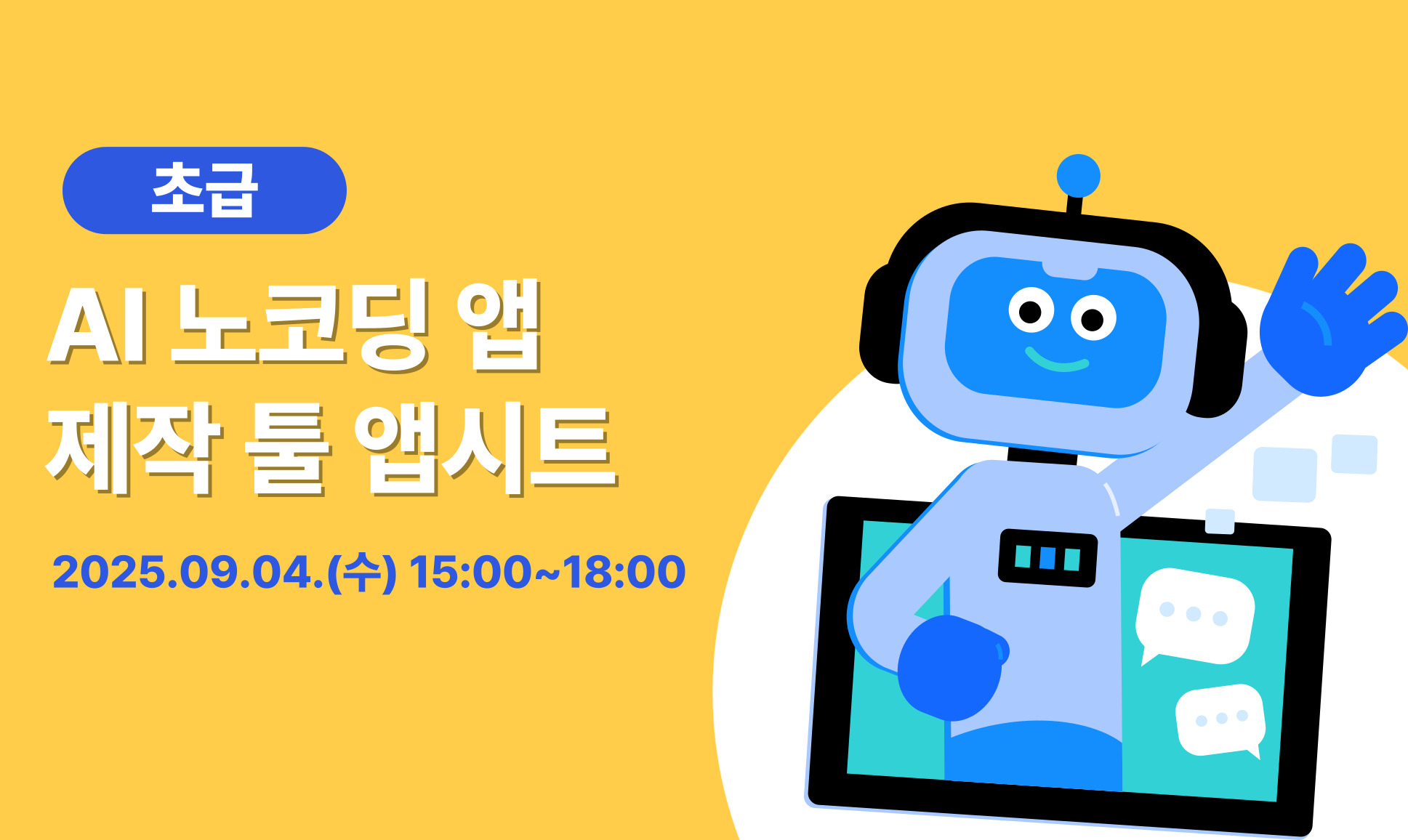 초급

AI 노코딩 앱
제작 툴 앱시트

2025.09.04.(수) 15:00~18:00